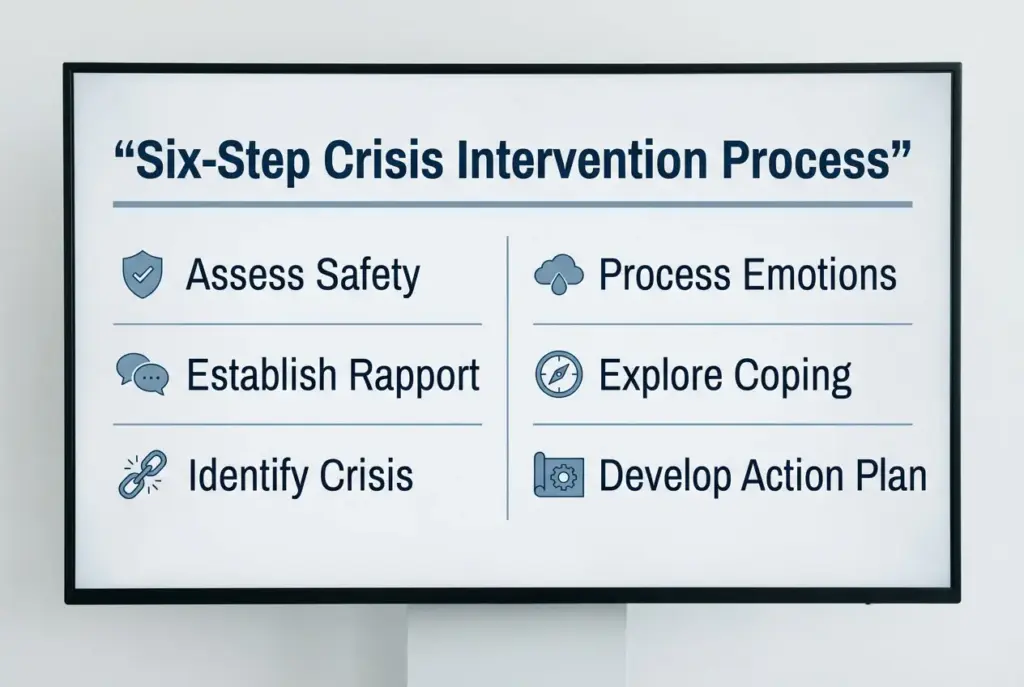 “Six-Step Crisis Intervention Process”

Assess Safety

Establish Rapport

Identify Crisis

Process Emotions

Explore Coping

Develop Action Plan